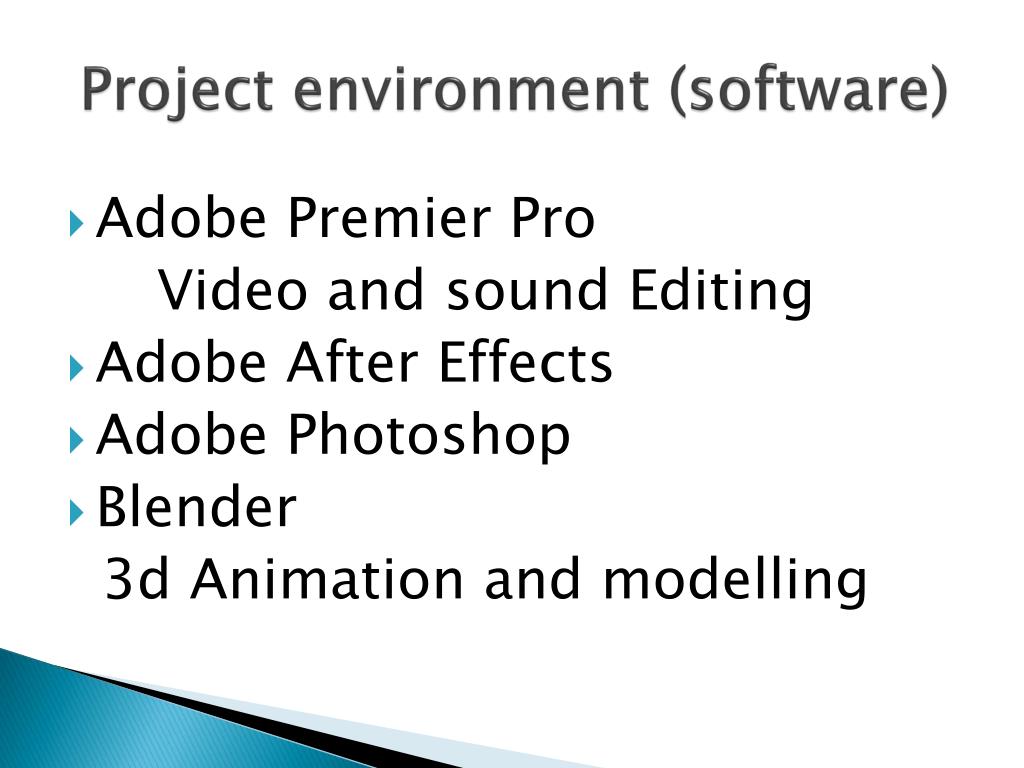 Project environment (software)

Adobe Premier Pro
Video and sound Editing
Adobe After Effects
Adobe Photoshop
Blender
3d Animation and modelling